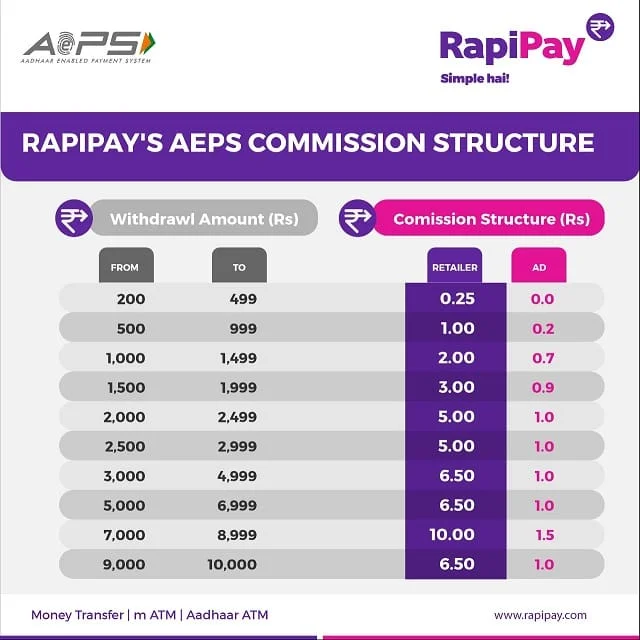 AePS
AADHAAR ENABLED PAYMENT SYSTEM

RapiPay
Simple hai!

RAPIPAY'S AEPS COMMISSION STRUCTURE

Withdrawl Amount (Rs)

Comission Structure (Rs)

| FROM | TO | RETAILER | AD |
|---|---|---|---|
| 200 | 499 | 0.25 | 0.0 |
| 500 | 999 | 1.00 | 0.2 |
| 1,000 | 1,499 | 2.00 | 0.7 |
| 1,500 | 1,999 | 3.00 | 0.9 |
| 2,000 | 2,499 | 5.00 | 1.0 |
| 2,500 | 2,999 | 5.00 | 1.0 |
| 3,000 | 4,999 | 6.50 | 1.0 |
| 5,000 | 6,999 | 6.50 | 1.0 |
| 7,000 | 8,999 | 10.00 | 1.5 |
| 9,000 | 10,000 | 6.50 | 1.0 |

Money Transfer | m ATM | Aadhaar ATM

www.rapipay.com